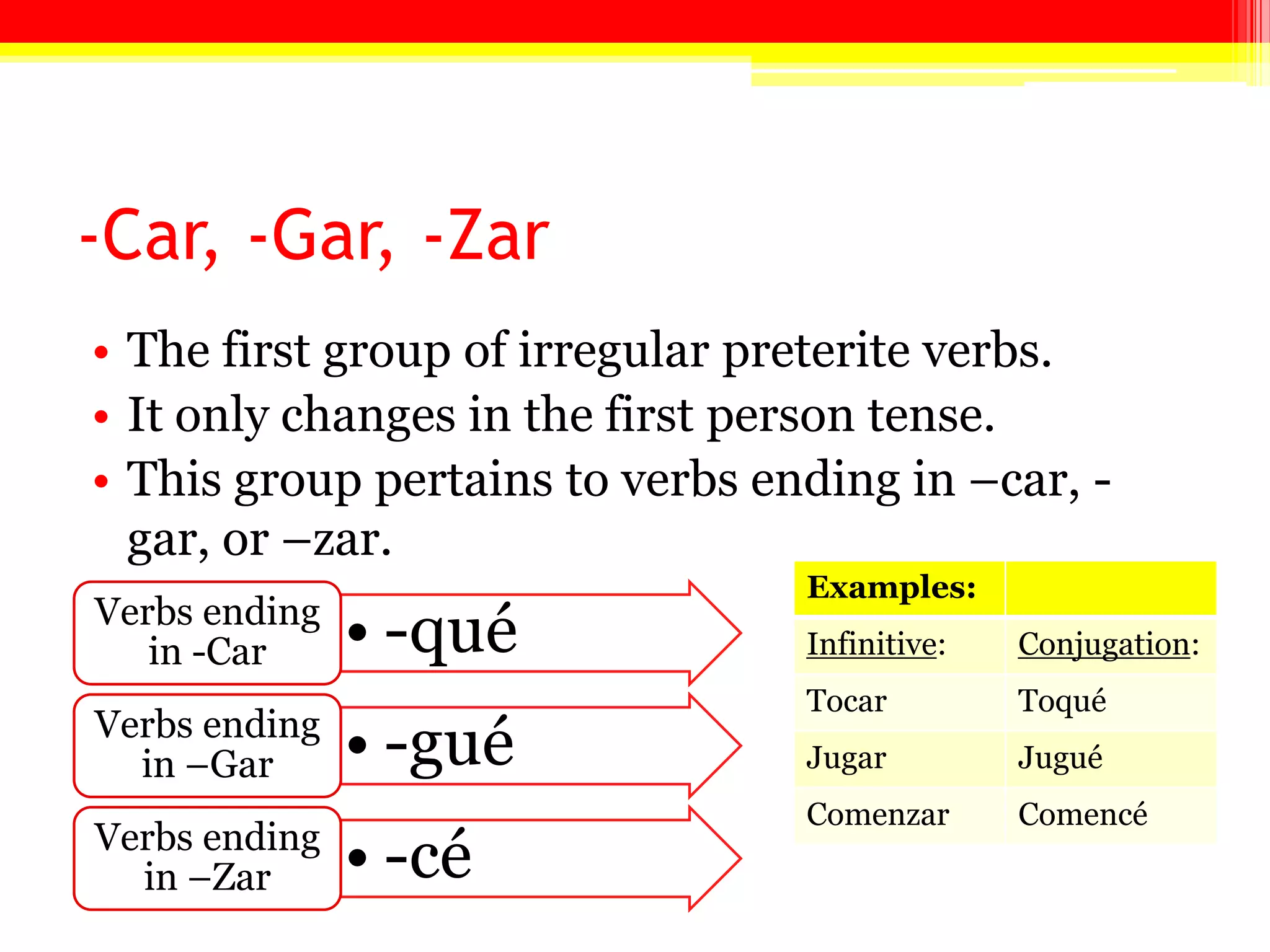 -Car, -Gar, -Zar

• The first group of irregular preterite verbs.
• It only changes in the first person tense.
• This group pertains to verbs ending in –car, -gar, or –zar.

Verbs ending in -Car
• -qué

Verbs ending in –Gar
• -gué

Verbs ending in –Zar
• -cé

| Examples: | |
|---|---|
| Infinitive: | Conjugation: |
| Tocar | Toqué |
| Jugar | Jugué |
| Comenzar | Comencé |